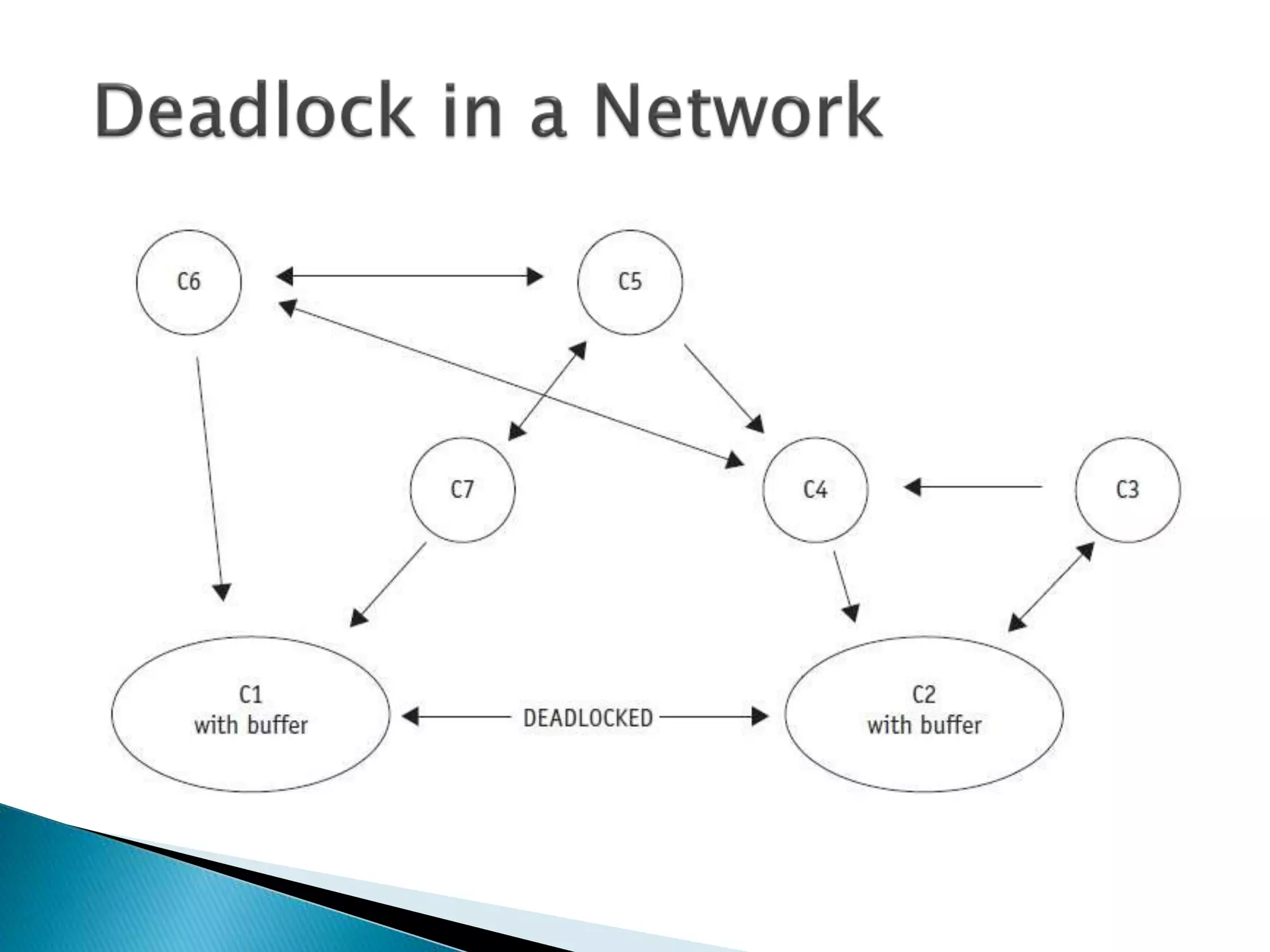 Deadlock in a Network

C6

C5

C7

C4

C3

C1
with buffer

DEADLOCKED

C2
with buffer